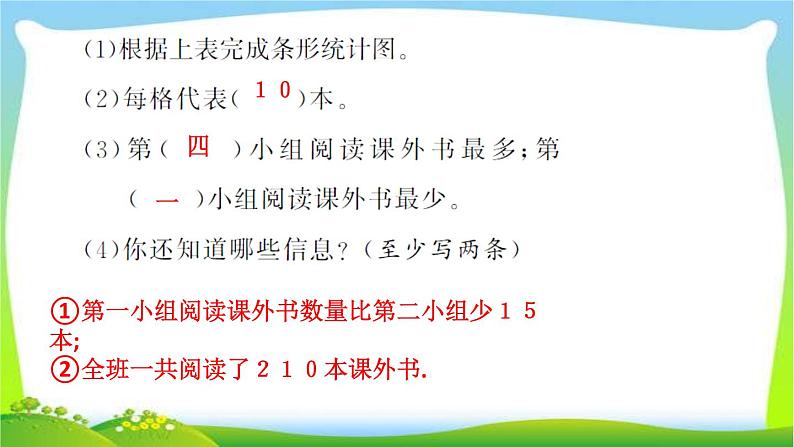 (1)根据上表完成条形统计图。

(2)每格代表( 10 )本。

(3)第( 四 )小组阅读课外书最多;第( 一 )小组阅读课外书最少。

(4)你还知道哪些信息?(至少写两条)

①第一小组阅读课外书数量比第二小组少15本;
②全班一共阅读了210本课外书.